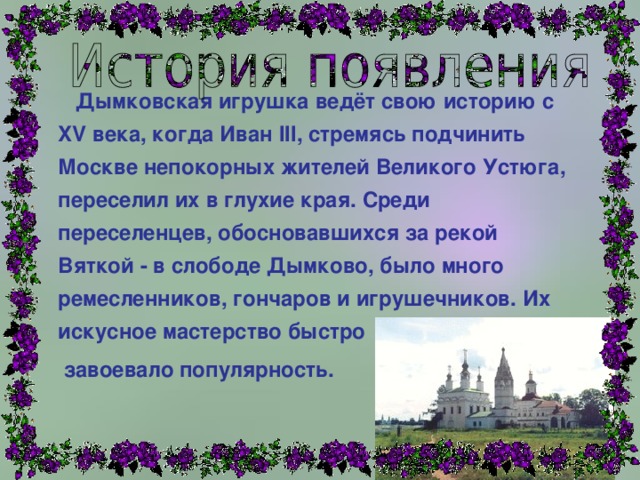 История появления

Дымковская игрушка ведёт свою историю с XV века, когда Иван III, стремясь подчинить Москве непокорных жителей Великого Устюга, переселил их в глухие края. Среди переселенцев, обосновавшихся за рекой Вяткой - в слободе Дымково, было много ремесленников, гончаров и игрушечников. Их искусное мастерство быстро завоевало популярность.